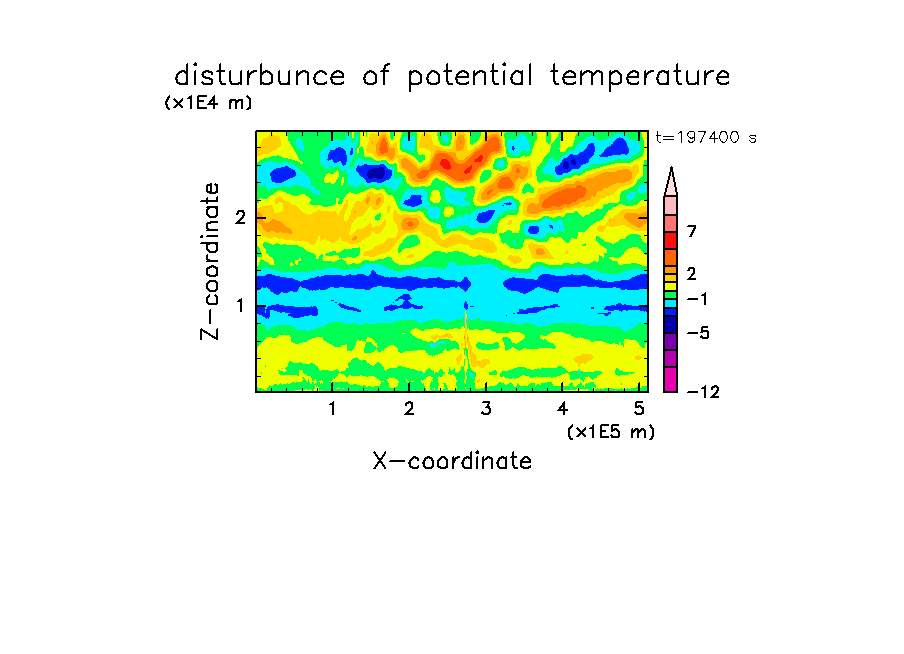 disturbunce of potential temperature

(x1E4 m)

t=197400 s

Z-coordinate

2

1

7

2

−1

−5

−12

1 2 3 4 5

(x1E5 m)

X-coordinate